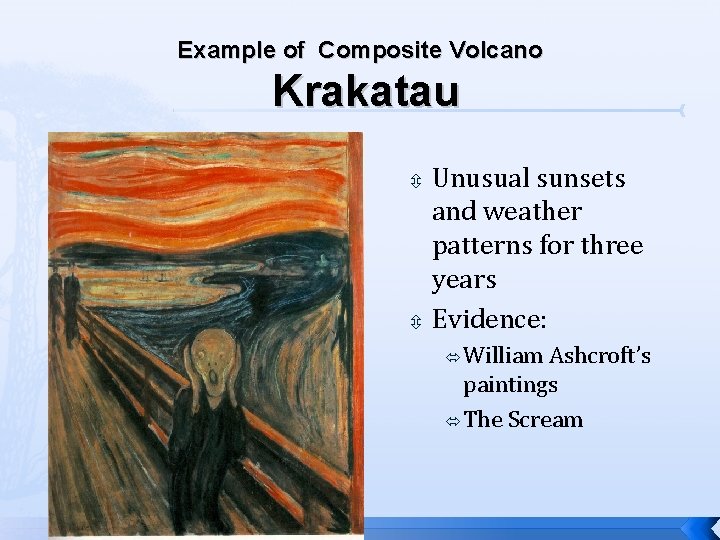 Example of Composite Volcano
Krakatau

Unusual sunsets and weather patterns for three years

Evidence:

William Ashcroft's paintings

The Scream